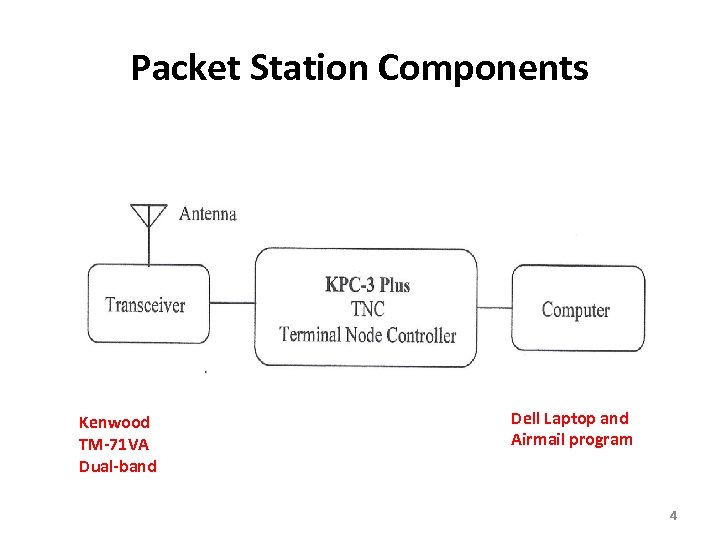 Packet Station Components

Antenna

Transceiver

KPC-3 Plus
TNC
Terminal Node Controller

Computer

Kenwood
TM-71VA
Dual-band

Dell Laptop and
Airmail program

4